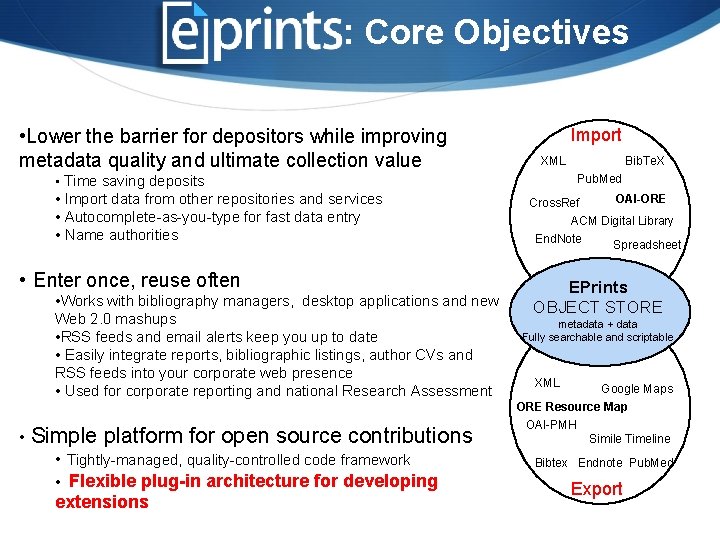 eprints: Core Objectives

•Lower the barrier for depositors while improving metadata quality and ultimate collection value
• Time saving deposits
• Import data from other repositories and services
• Autocomplete-as-you-type for fast data entry
• Name authorities

• Enter once, reuse often
•Works with bibliography managers, desktop applications and new Web 2.0 mashups
•RSS feeds and email alerts keep you up to date
• Easily integrate reports, bibliographic listings, author CVs and RSS feeds into your corporate web presence
• Used for corporate reporting and national Research Assessment

• Simple platform for open source contributions
• Tightly-managed, quality-controlled code framework
• Flexible plug-in architecture for developing extensions

Import
XML
BibTeX
PubMed
CrossRef
OAI-ORE
ACM Digital Library
EndNote
Spreadsheet

EPrints
OBJECT STORE
metadata + data
Fully searchable and scriptable

XML
Google Maps
ORE Resource Map
OAI-PMH
Simile Timeline
Bibtex Endnote PubMed
Export